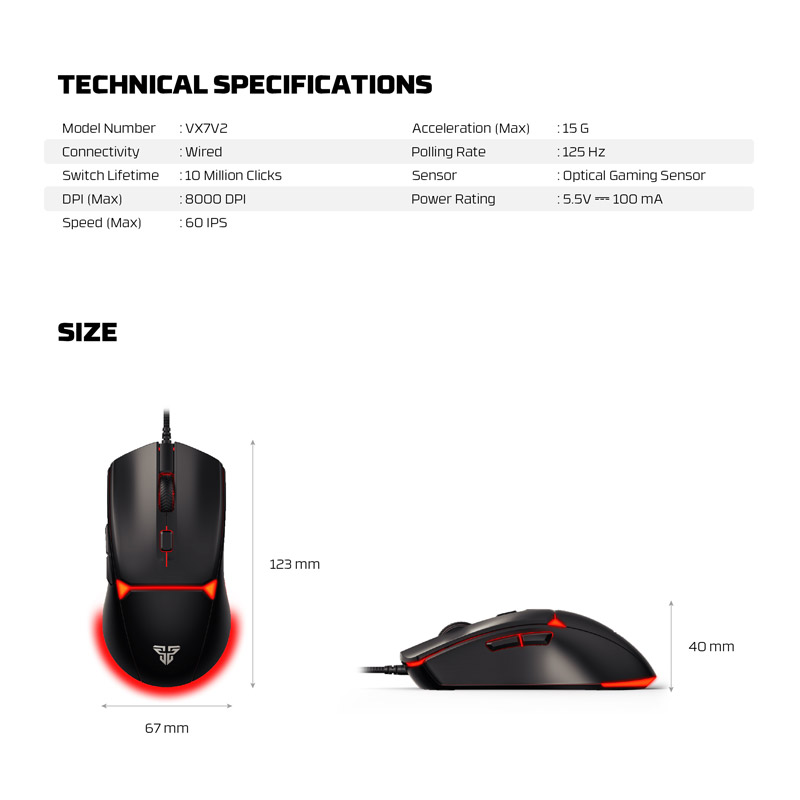 TECHNICAL SPECIFICATIONS

Model Number : VX7V2
Connectivity : Wired
Switch Lifetime : 10 Million Clicks
DPI (Max) : 8000 DPI
Speed (Max) : 60 IPS

Acceleration (Max) : 15 G
Polling Rate : 125 Hz
Sensor : Optical Gaming Sensor
Power Rating : 5.5V ⎓ 100 mA

SIZE

123 mm

67 mm

40 mm